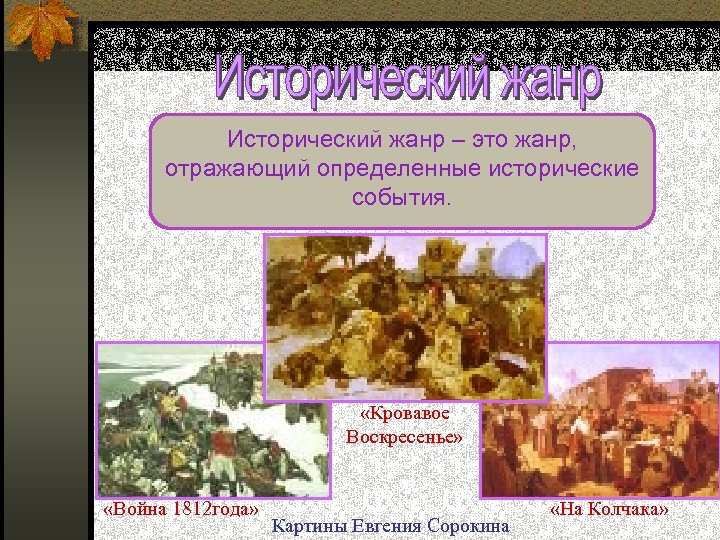 Исторический жанр

Исторический жанр – это жанр, отражающий определенные исторические события.

«Кровавое Воскресенье»

«Война 1812года»

«На Колчака»

Картины Евгения Сорокина